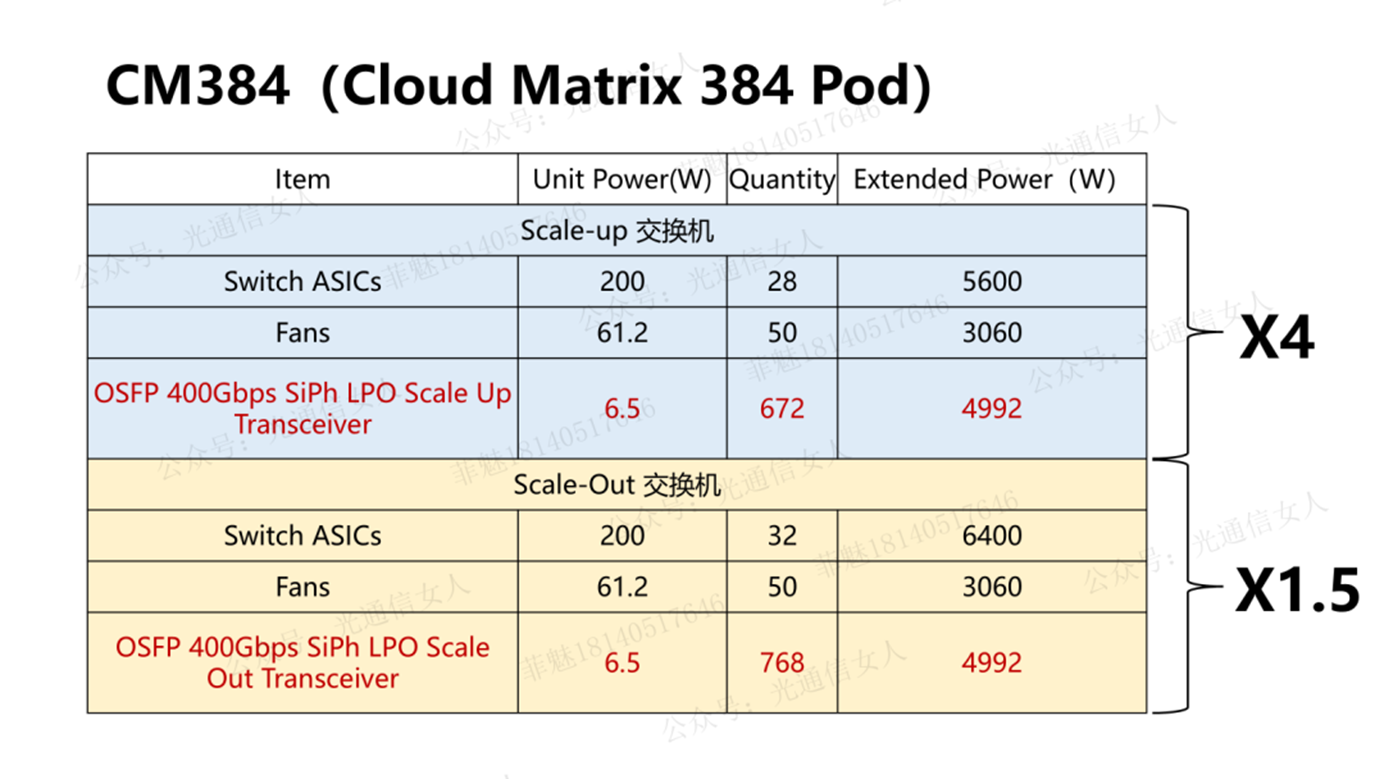 CM384（Cloud Matrix 384 Pod）

| Item | Unit Power(W) | Quantity | Extended Power（W） |
|---|---|---|---|
| Scale-up 交换机 | | | |
| Switch ASICs | 200 | 28 | 5600 |
| Fans | 61.2 | 50 | 3060 |
| OSFP 400Gbps SiPh LPO Scale Up Transceiver | 6.5 | 672 | 4992 |
| Scale-Out 交换机 | | | |
| Switch ASICs | 200 | 32 | 6400 |
| Fans | 61.2 | 50 | 3060 |
| OSFP 400Gbps SiPh LPO Scale Out Transceiver | 6.5 | 768 | 4992 |

X4

X1.5

公众号：光通信女人
菲魅18140517646